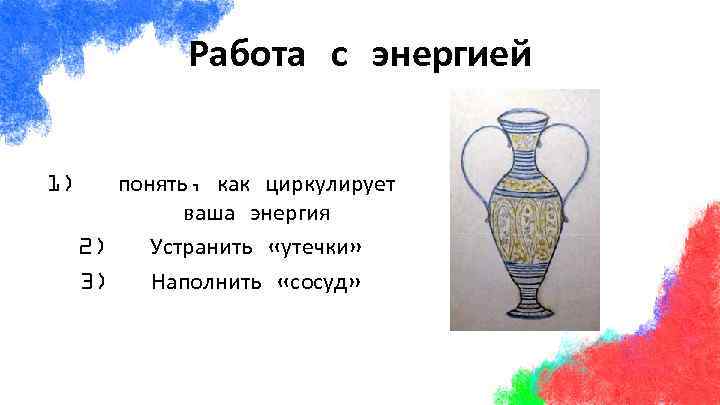 Работа с энергией

1) понять, как циркулирует ваша энергия

2) Устранить «утечки»

3) Наполнить «сосуд»